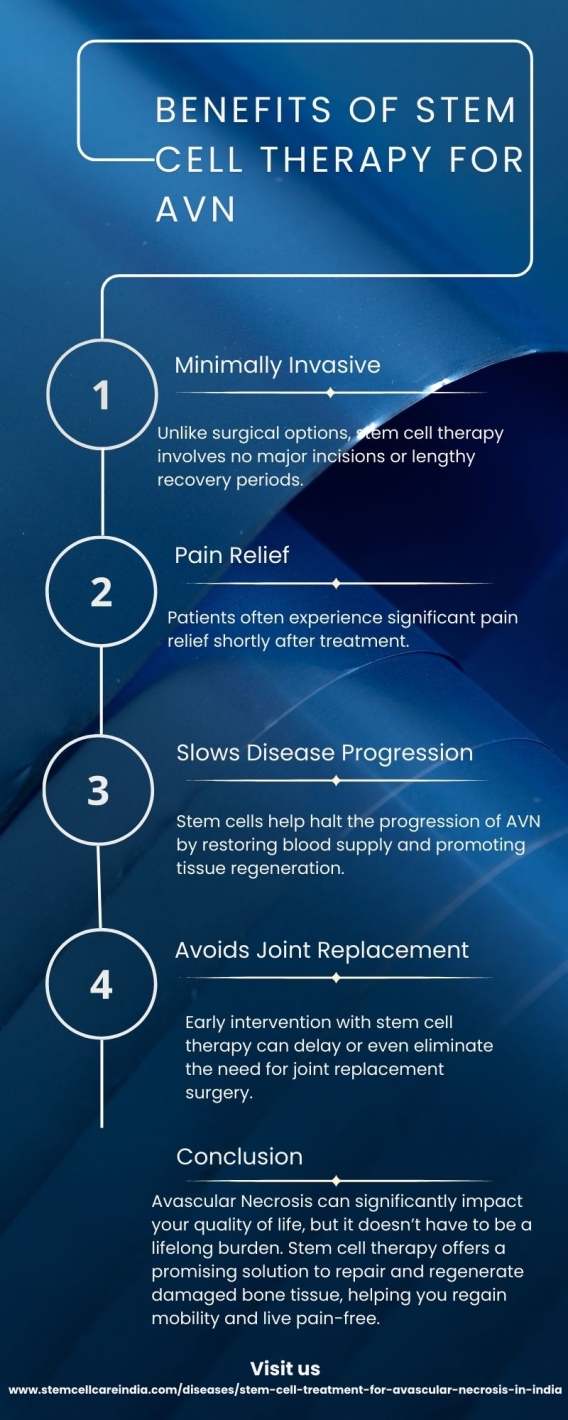 BENEFITS OF STEM CELL THERAPY FOR AVN

1

Minimally Invasive

Unlike surgical options, stem cell therapy involves no major incisions or lengthy recovery periods.

2

Pain Relief

Patients often experience significant pain relief shortly after treatment.

3

Slows Disease Progression

Stem cells help halt the progression of AVN by restoring blood supply and promoting tissue regeneration.

4

Avoids Joint Replacement

Early intervention with stem cell therapy can delay or even eliminate the need for joint replacement surgery.

Conclusion

Avascular Necrosis can significantly impact your quality of life, but it doesn't have to be a lifelong burden. Stem cell therapy offers a promising solution to repair and regenerate damaged bone tissue, helping you regain mobility and live pain-free.

Visit us

www.stemcellcareindia.com/diseases/stem-cell-treatment-for-avascular-necrosis-in-india